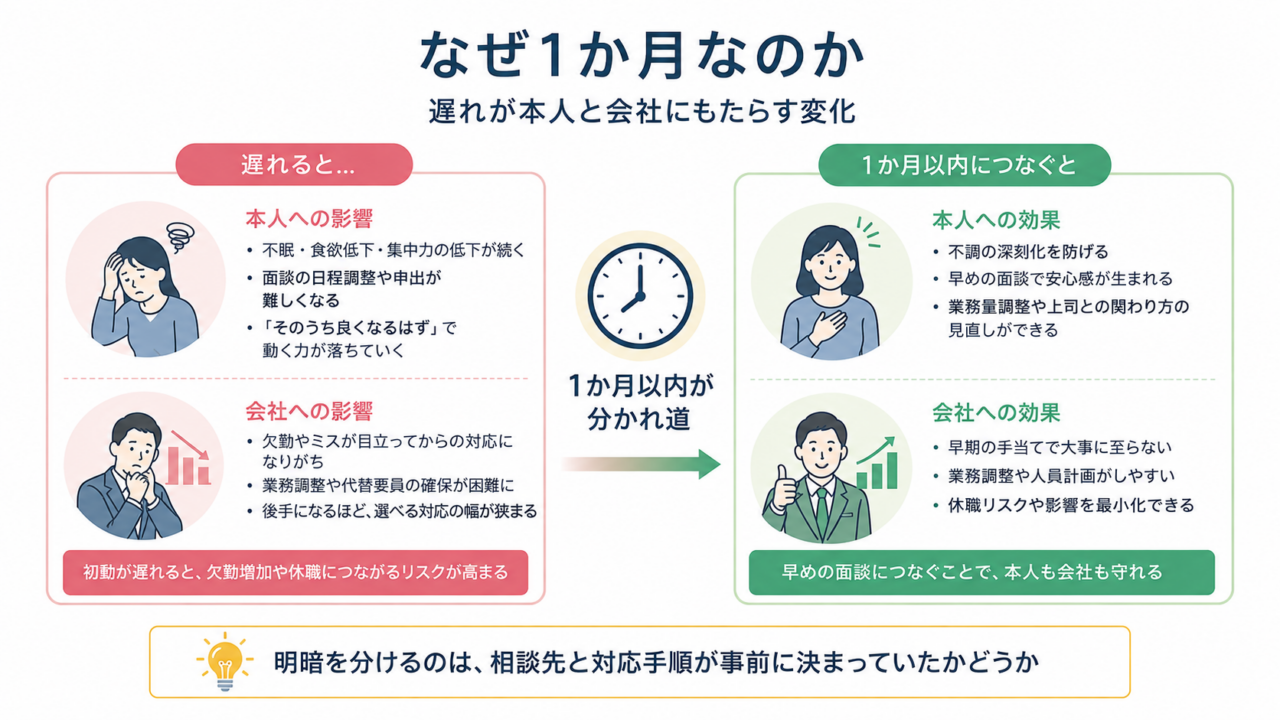 なぜ1か月なのか

遅れが本人と会社にもたらす変化

遅れると…

本人への影響

• 不眠・食欲低下・集中力の低下が続く
• 面談の日程調整や申出が難しくなる
• 「そのうち良くなるはず」で動く力が落ちていく

会社への影響

• 欠勤やミスが目立ってからの対応になりがち
• 業務調整や代替要員の確保が困難に
• 後手になるほど、選べる対応の幅が狭まる

初動が遅れると、欠勤増加や休職につながるリスクが高まる

1か月以内が分かれ道

1か月以内につなぐと

本人への効果

• 不調の深刻化を防げる
• 早めの面談で安心感が生まれる
• 業務量調整や上司との関わり方の見直しができる

会社への効果

• 早期の手当てで大事に至らない
• 業務調整や人員計画がしやすい
• 休職リスクや影響を最小化できる

早めの面談につなぐことで、本人も会社も守れる

明暗を分けるのは、相談先と対応手順が事前に決まっていたかどうか